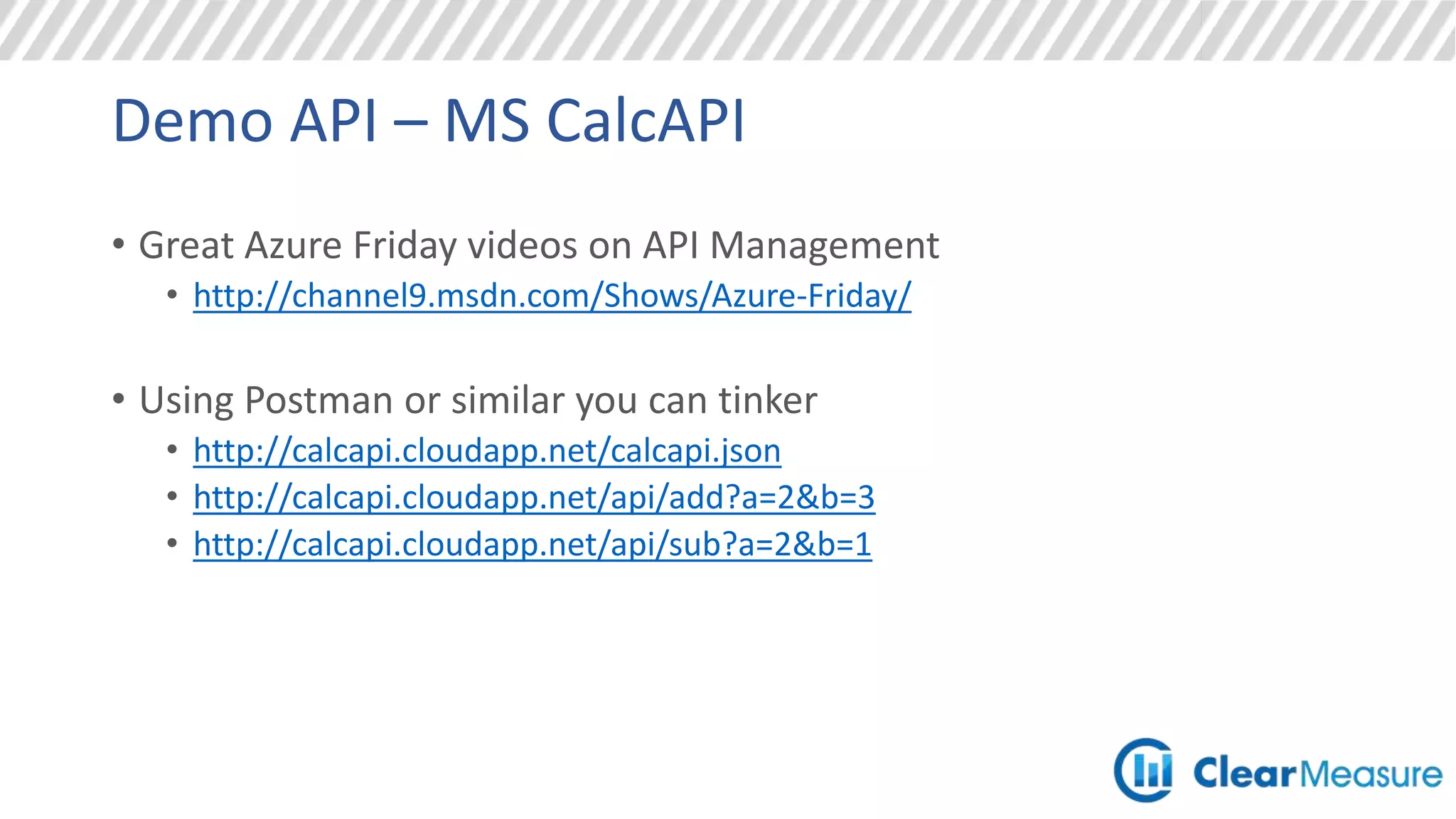 Demo API – MS CalcAPI

• Great Azure Friday videos on API Management
  • http://channel9.msdn.com/Shows/Azure-Friday/

• Using Postman or similar you can tinker
  • http://calcapi.cloudapp.net/calcapi.json
  • http://calcapi.cloudapp.net/api/add?a=2&b=3
  • http://calcapi.cloudapp.net/api/sub?a=2&b=1

ClearMeasure